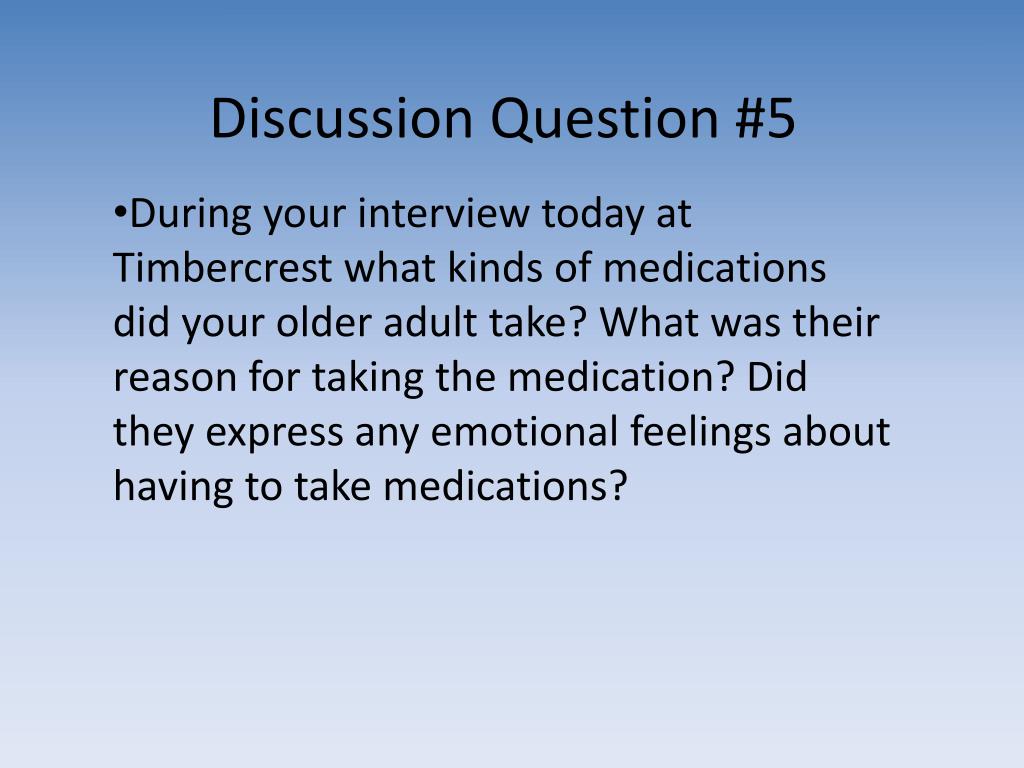 Discussion Question #5

•During your interview today at Timbercrest what kinds of medications did your older adult take? What was their reason for taking the medication? Did they express any emotional feelings about having to take medications?